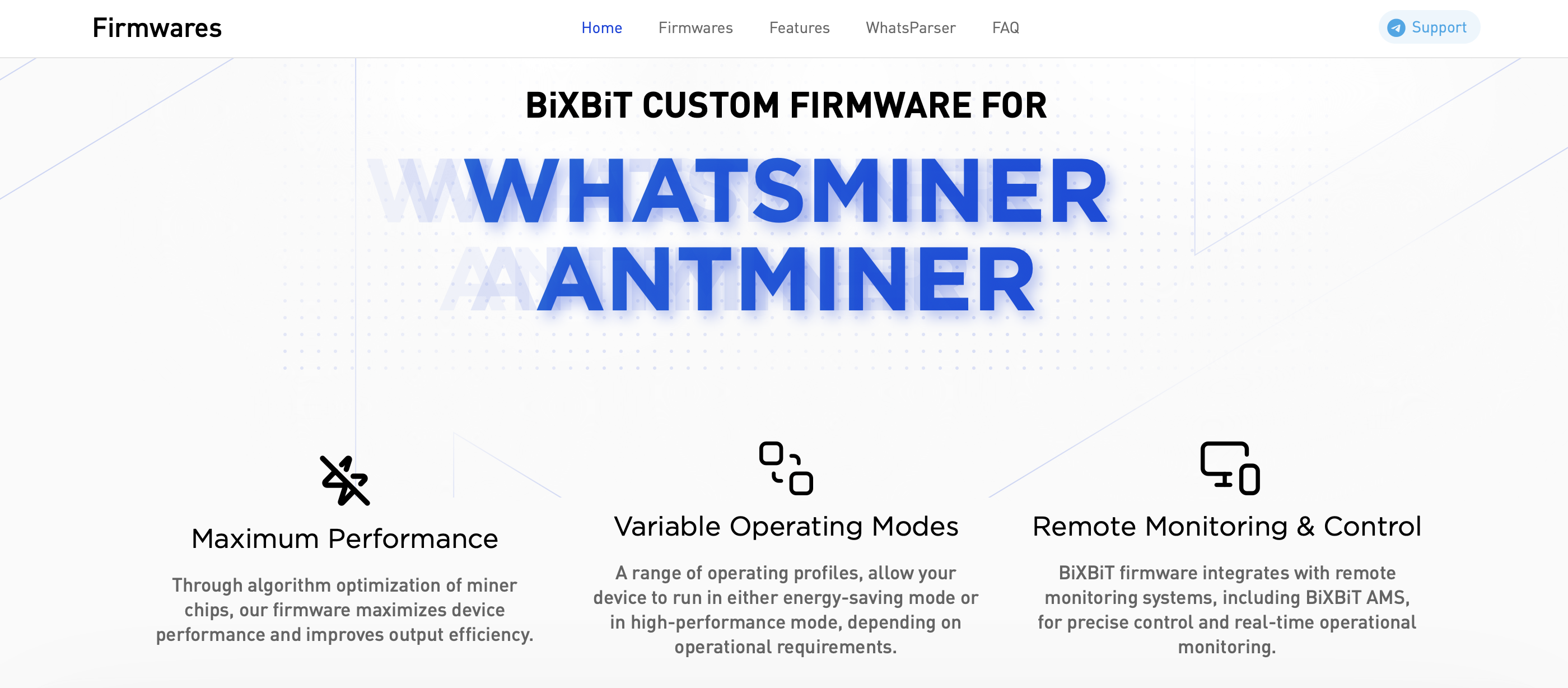 Firmwares

Home Firmwares Features WhatsParser FAQ

Support

BiXBiT CUSTOM FIRMWARE FOR

WHATSMINER
ANTMINER

Maximum Performance

Through algorithm optimization of miner chips, our firmware maximizes device performance and improves output efficiency.

Variable Operating Modes

A range of operating profiles, allow your device to run in either energy-saving mode or in high-performance mode, depending on operational requirements.

Remote Monitoring & Control

BiXBiT firmware integrates with remote monitoring systems, including BiXBiT AMS, for precise control and real-time operational monitoring.